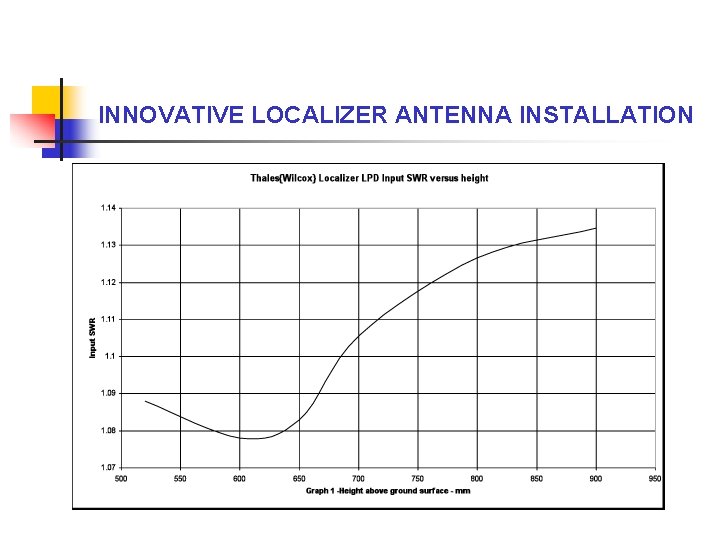 INNOVATIVE LOCALIZER ANTENNA INSTALLATION

Thales(Wilcox) Localizer LPD Input SWR versus height

Input SWR

1.14
1.13
1.12
1.11
1.1
1.09
1.08
1.07

500 550 600 650 700 750 800 850 900 950

Graph 1 -Height above ground surface - mm